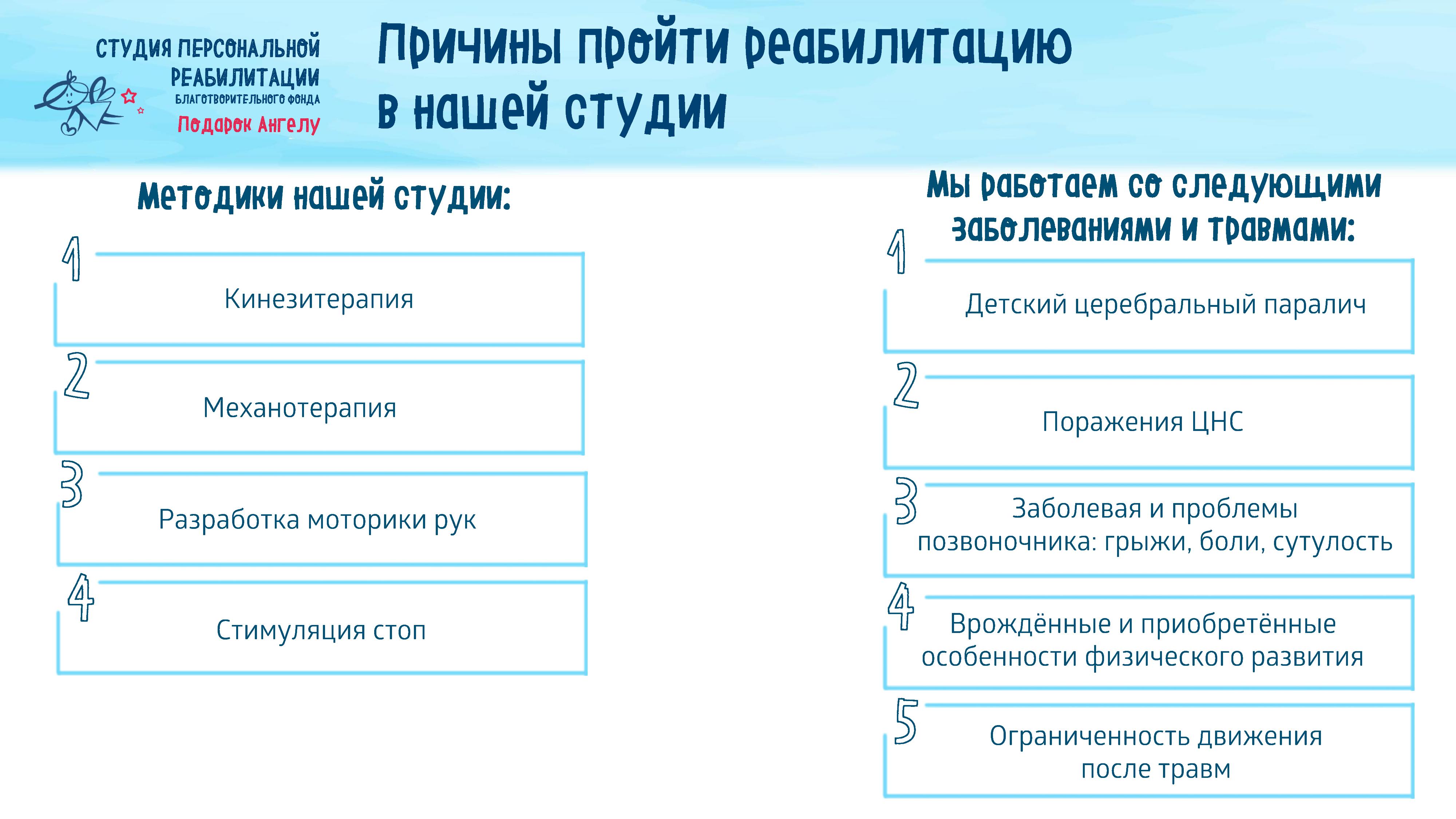 СТУДИЯ ПЕРСОНАЛЬНОЙ РЕАБИЛИТАЦИИ БЛАГОТВОРИТЕЛЬНОГО ФОНДА Подарок Ангелу

Причины пройти реабилитацию в нашей студии

Методики нашей студии:

1 Кинезитерапия

2 Механотерапия

3 Разработка моторики рук

4 Стимуляция стоп

Мы работаем со следующими заболеваниями и травмами:

1 Детский церебральный паралич

2 Поражения ЦНС

3 Заболевая и проблемы позвоночника: грыжи, боли, сутулость

4 Врождённые и приобретённые особенности физического развития

5 Ограниченность движения после травм